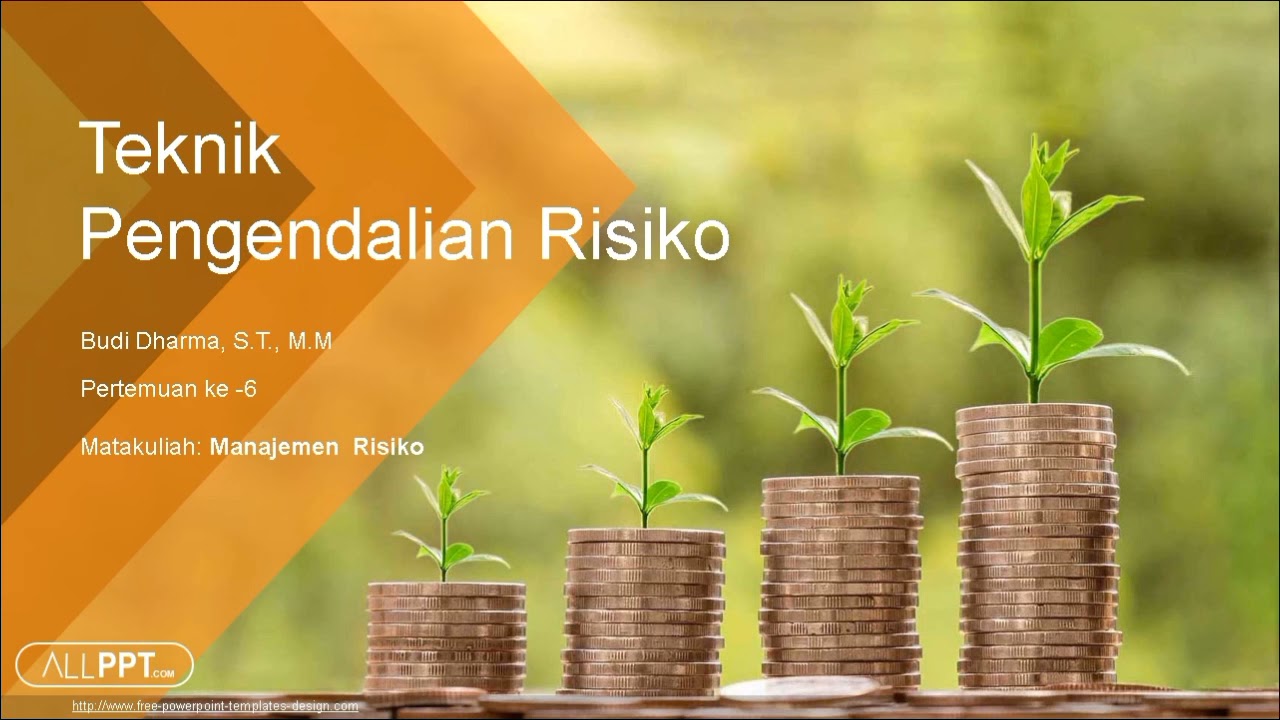 Teknik
Pengendalian Risiko

Budi Dharma, S.T., M.M

Pertemuan ke -6

Matakuliah: Manajemen Risiko

ALLPPT.com

http://www.free-powerpoint-templates-design.com